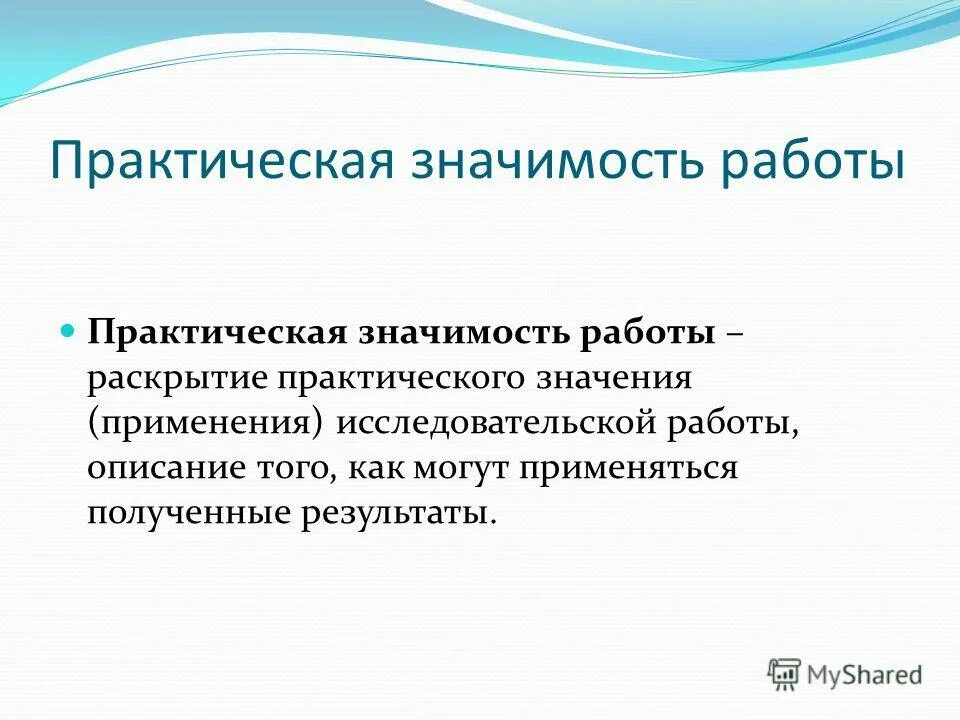 Практическая значимость работы

Практическая значимость работы – раскрытие практического значения (применения) исследовательской работы, описание того, как могут применяться полученные результаты.

MyShared